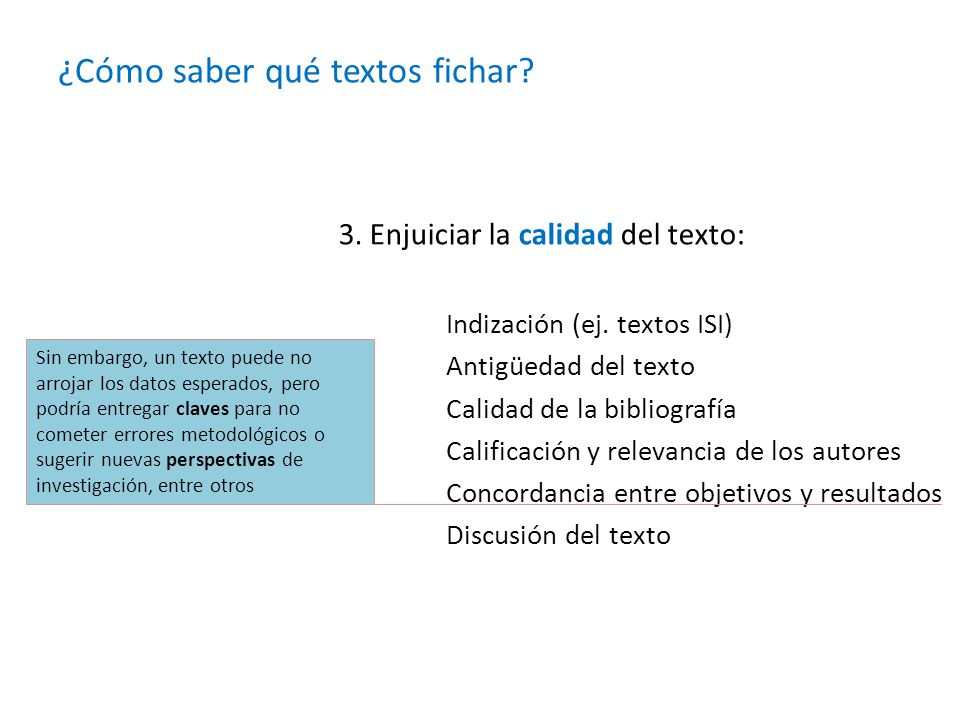 ¿Cómo saber qué textos fichar?

3. Enjuiciar la calidad del texto:

Indización (ej. textos ISI)
Antigüedad del texto
Calidad de la bibliografía
Calificación y relevancia de los autores
Concordancia entre objetivos y resultados
Discusión del texto

Sin embargo, un texto puede no arrojar los datos esperados, pero podría entregar claves para no cometer errores metodológicos o sugerir nuevas perspectivas de investigación, entre otros